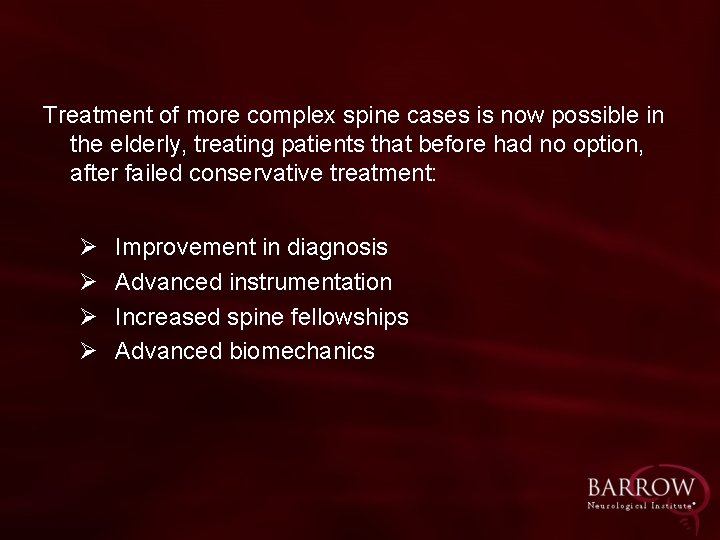 Treatment of more complex spine cases is now possible in the elderly, treating patients that before had no option, after failed conservative treatment:

➢ Improvement in diagnosis
➢ Advanced instrumentation
➢ Increased spine fellowships
➢ Advanced biomechanics

BARROW
Neurological Institute®